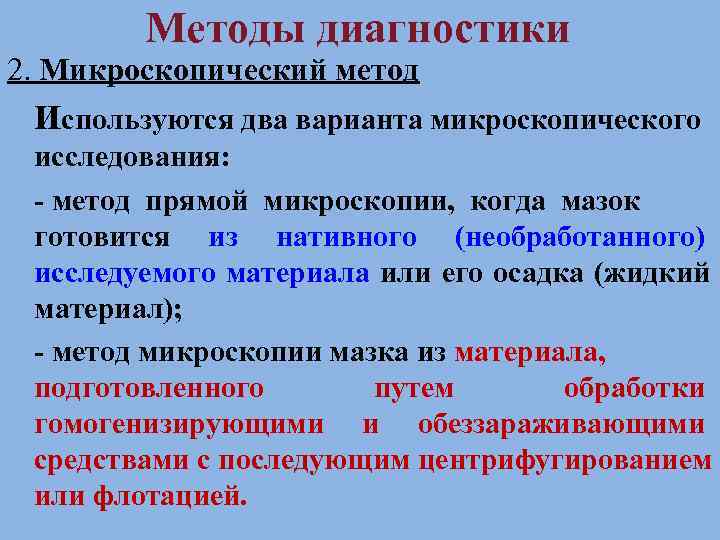 Методы диагностики

2. Микроскопический метод

Используются два варианта микроскопического исследования:

- метод прямой микроскопии, когда мазок готовится из нативного (необработанного) исследуемого материала или его осадка (жидкий материал);

- метод микроскопии мазка из материала, подготовленного путем обработки гомогенизирующими и обеззараживающими средствами с последующим центрифугированием или флотацией.